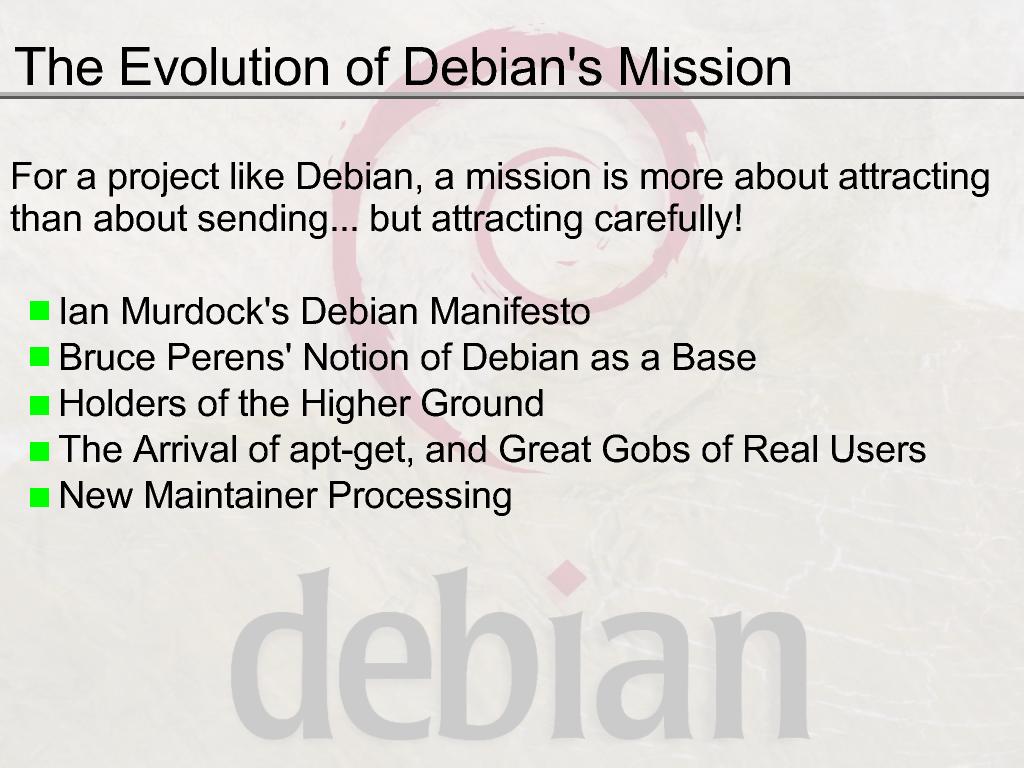 The Evolution of Debian's Mission

For a project like Debian, a mission is more about attracting than about sending... but attracting carefully!

- Ian Murdock's Debian Manifesto
- Bruce Perens' Notion of Debian as a Base
- Holders of the Higher Ground
- The Arrival of apt-get, and Great Gobs of Real Users
- New Maintainer Processing

debian